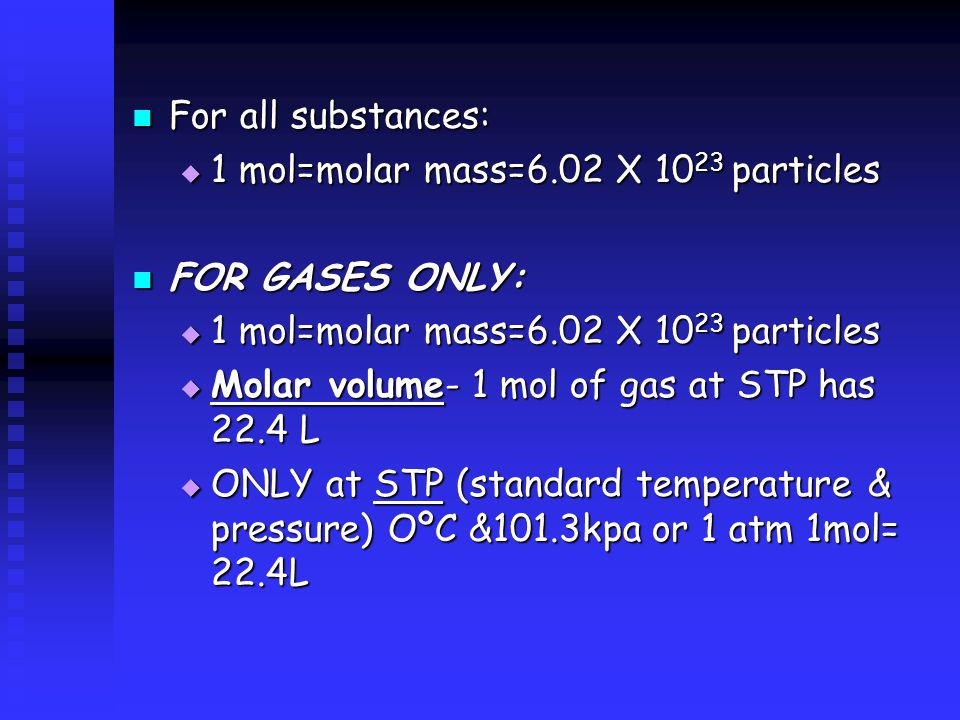 For all substances:

1 mol=molar mass=6.02 X $10^{23}$ particles

FOR GASES ONLY:

1 mol=molar mass=6.02 X $10^{23}$ particles

Molar volume- 1 mol of gas at STP has 22.4 L

ONLY at STP (standard temperature & pressure) O°C &101.3kpa or 1 atm 1mol= 22.4L